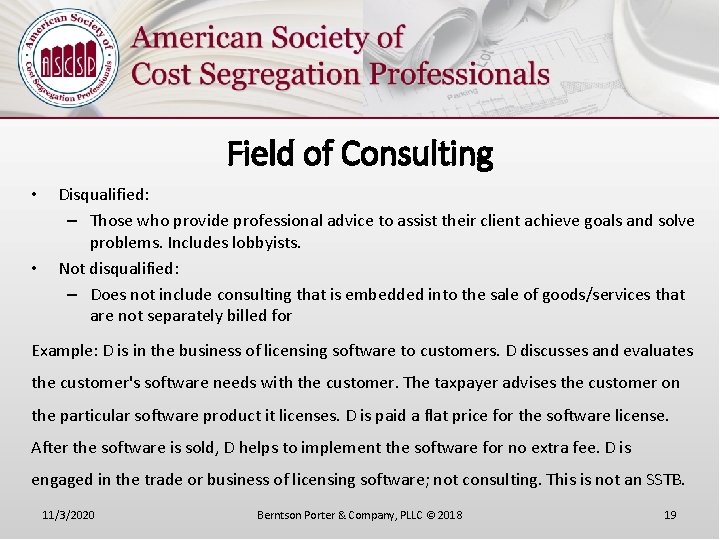 American Society of Cost Segregation Professionals
ASCSP
American Society of Cost Segregation Professionals

Field of Consulting

• Disqualified:
– Those who provide professional advice to assist their client achieve goals and solve problems. Includes lobbyists.
• Not disqualified:
– Does not include consulting that is embedded into the sale of goods/services that are not separately billed for

Example: D is in the business of licensing software to customers. D discusses and evaluates the customer's software needs with the customer. The taxpayer advises the customer on the particular software product it licenses. D is paid a flat price for the software license. After the software is sold, D helps to implement the software for no extra fee. D is engaged in the trade or business of licensing software; not consulting. This is not an SSTB.

11/3/2020 Berntson Porter & Company, PLLC © 2018 19